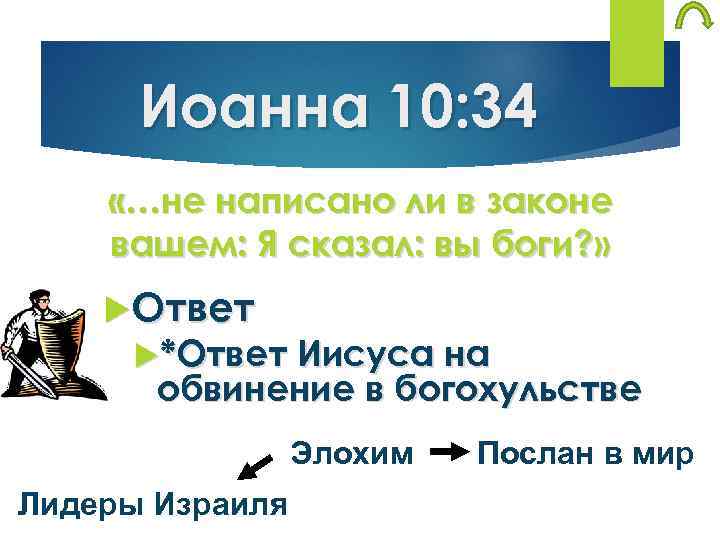 Иоанна 10:34

«…не написано ли в законе вашем: Я сказал: вы боги?»

Ответ

*Ответ Иисуса на обвинение в богохульстве

Элохим Послан в мир

Лидеры Израиля